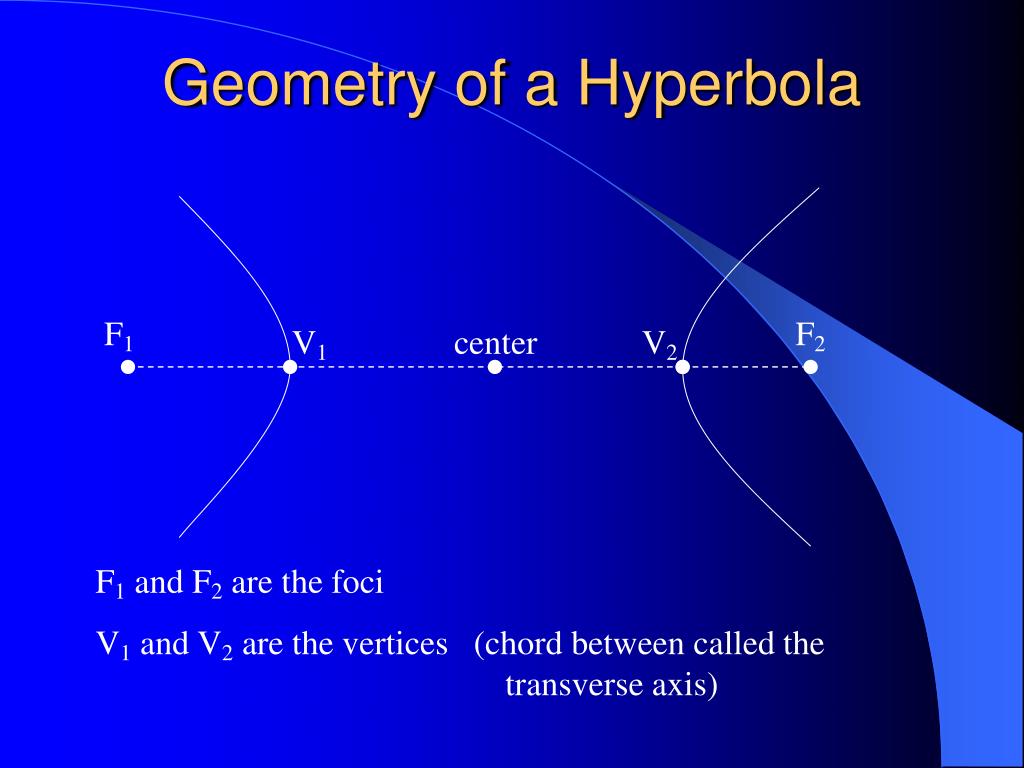 Geometry of a Hyperbola

$F_1$

$V_1$

center

$V_2$

$F_2$

$F_1$ and $F_2$ are the foci

$V_1$ and $V_2$ are the vertices (chord between called the transverse axis)